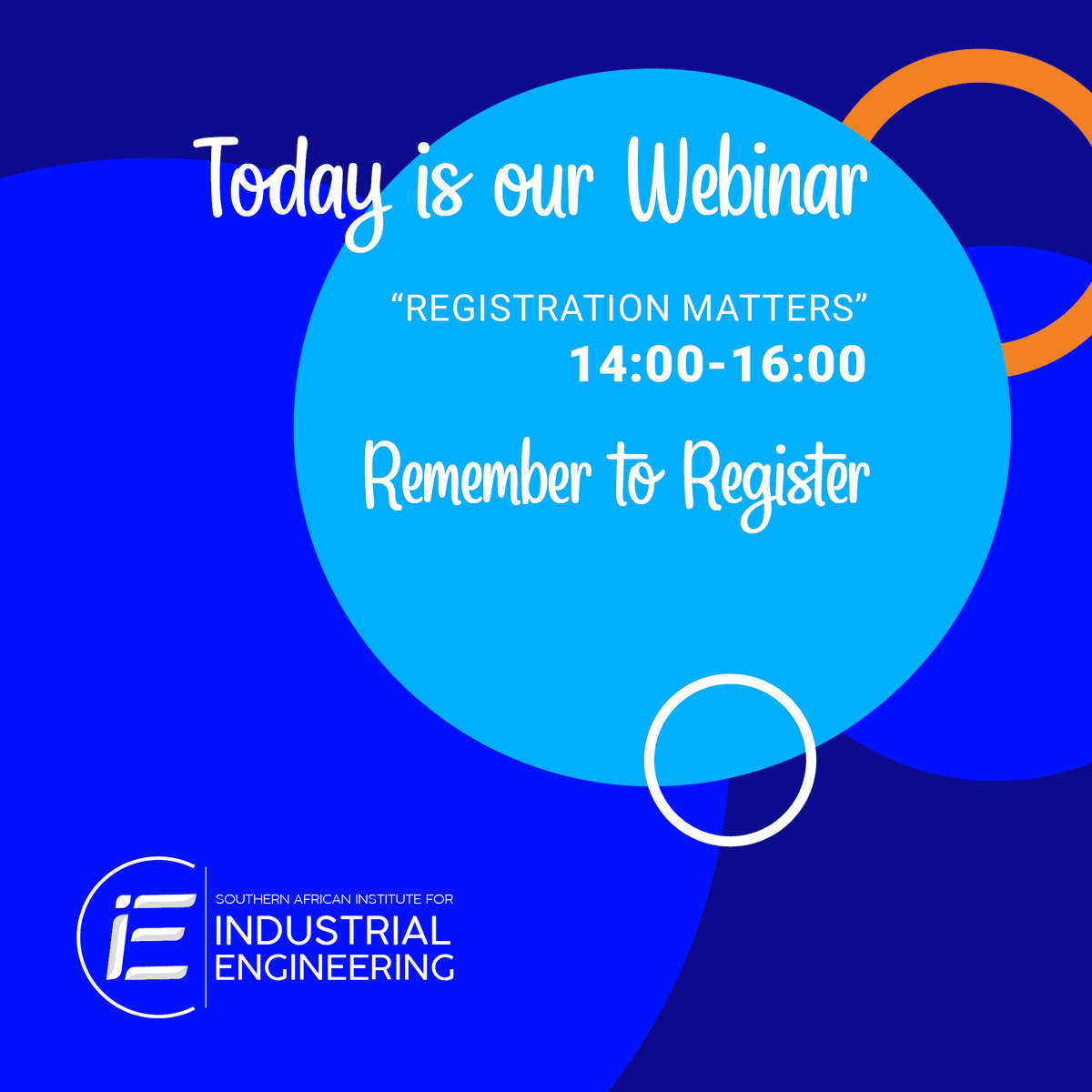 Today is our Webinar

“REGISTRATION MATTERS”
14:00-16:00

Remember to Register

iE

SOUTHERN AFRICAN INSTITUTE FOR
INDUSTRIAL
ENGINEERING